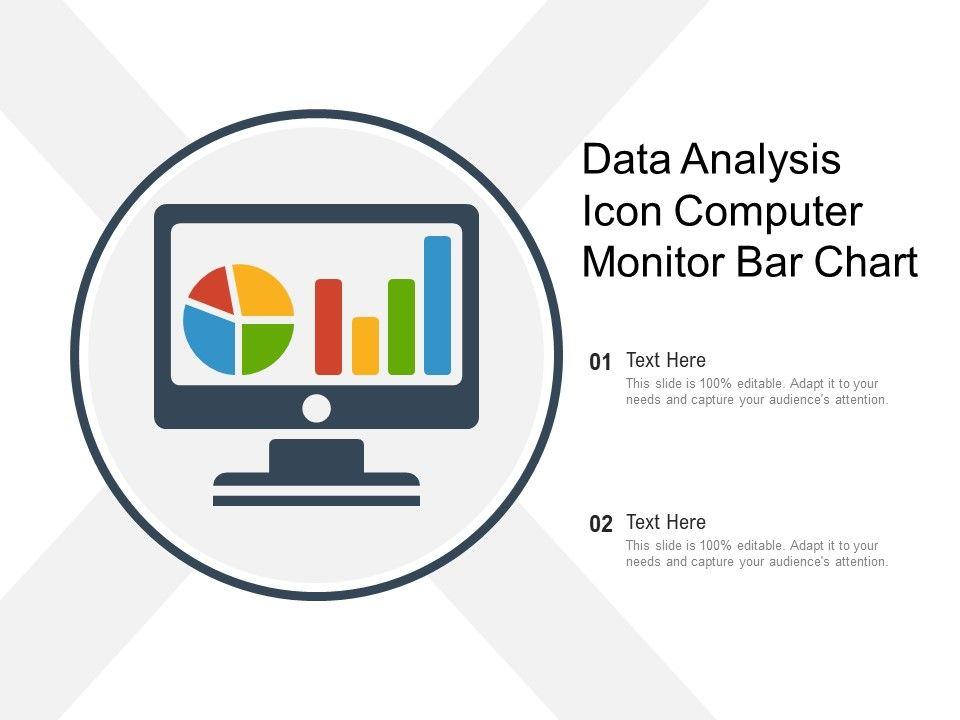 Data Analysis Icon Computer Monitor Bar Chart

01 Text Here
This slide is 100% editable. Adapt it to your needs and capture your audience's attention.

02 Text Here
This slide is 100% editable. Adapt it to your needs and capture your audience's attention.